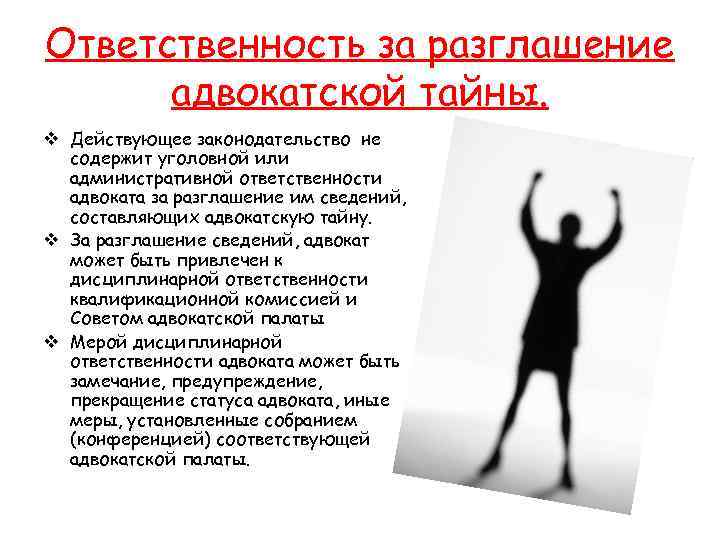 Ответственность за разглашение адвокатской тайны.

❖ Действующее законодательство не содержит уголовной или административной ответственности адвоката за разглашение им сведений, составляющих адвокатскую тайну.

❖ За разглашение сведений, адвокат может быть привлечен к дисциплинарной ответственности квалификационной комиссией и Советом адвокатской палаты

❖ Мерой дисциплинарной ответственности адвоката может быть замечание, предупреждение, прекращение статуса адвоката, иные меры, установленные собранием (конференцией) соответствующей адвокатской палаты.